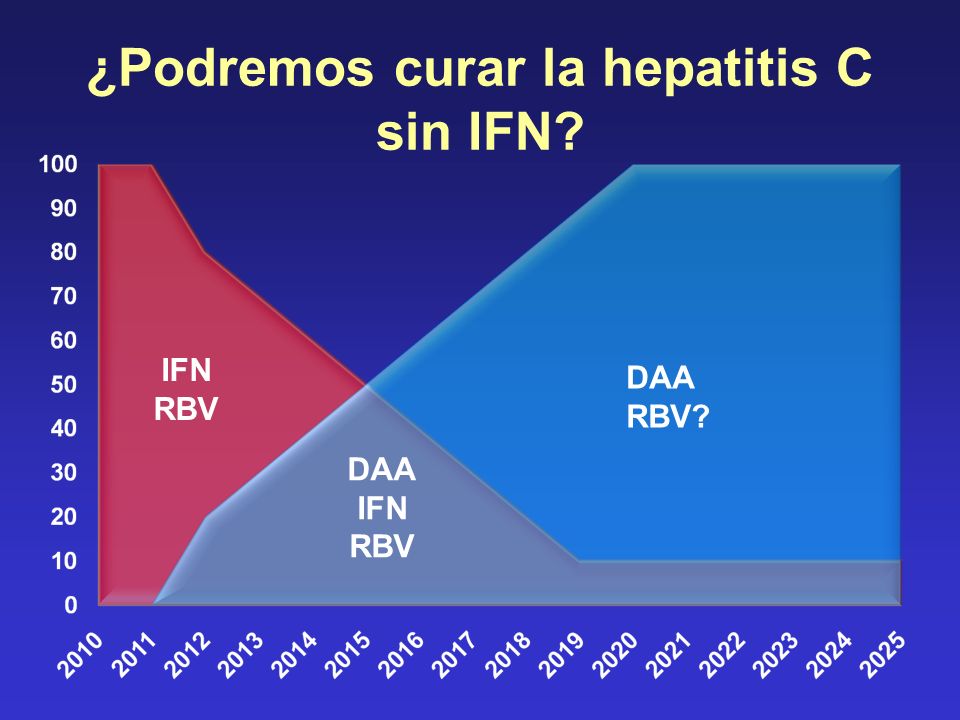 ¿Podremos curar la hepatitis C sin IFN?

100
90
80
70
60
50
40
30
20
10
0

IFN
RBV

DAA
IFN
RBV

DAA
RBV?

2010 2011 2012 2013 2014 2015 2016 2017 2018 2019 2020 2021 2022 2023 2024 2025